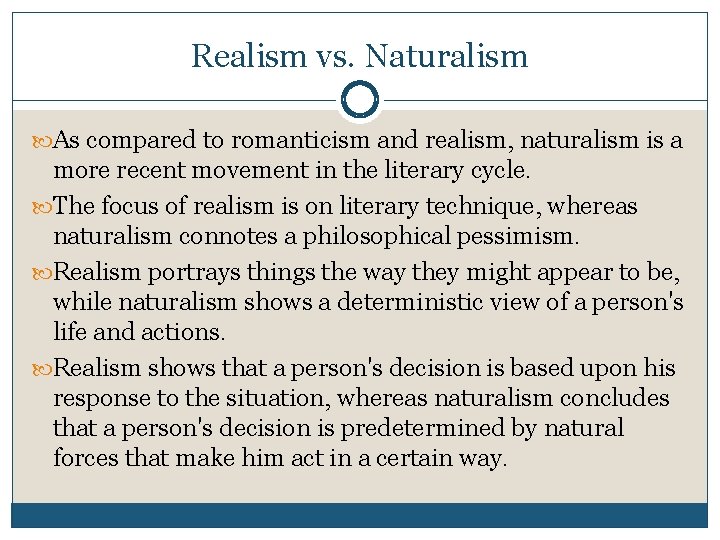 Realism vs. Naturalism

As compared to romanticism and realism, naturalism is a more recent movement in the literary cycle.

The focus of realism is on literary technique, whereas naturalism connotes a philosophical pessimism.

Realism portrays things the way they might appear to be, while naturalism shows a deterministic view of a person's life and actions.

Realism shows that a person's decision is based upon his response to the situation, whereas naturalism concludes that a person's decision is predetermined by natural forces that make him act in a certain way.